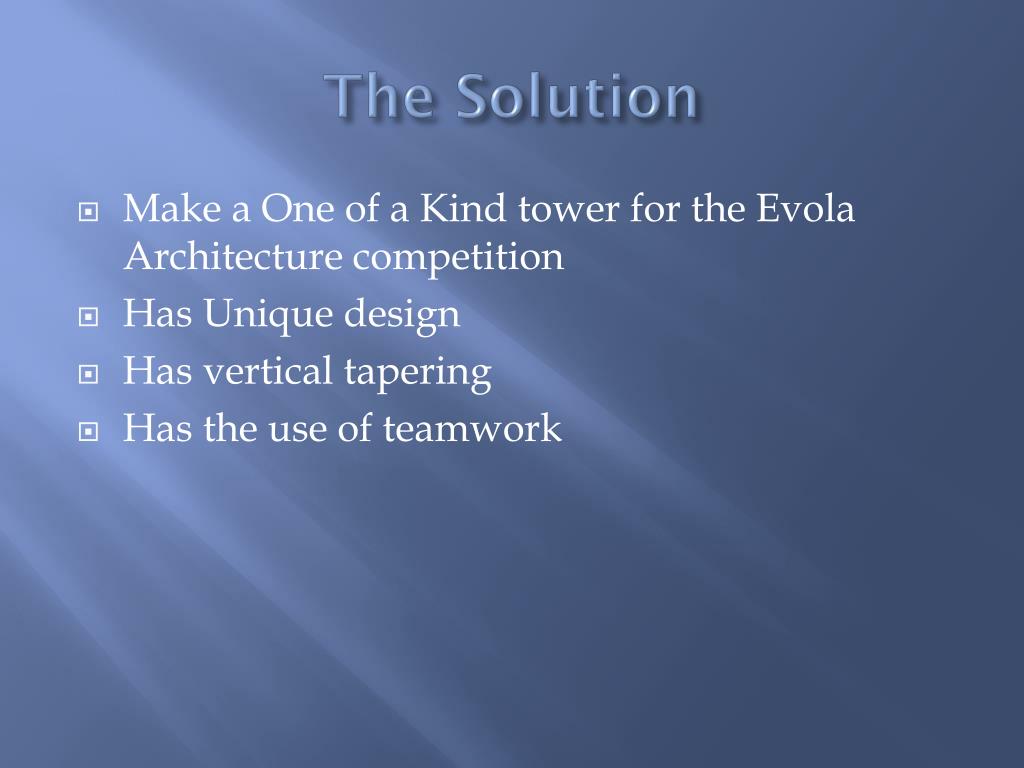 The Solution

Make a One of a Kind tower for the Evola Architecture competition

Has Unique design

Has vertical tapering

Has the use of teamwork